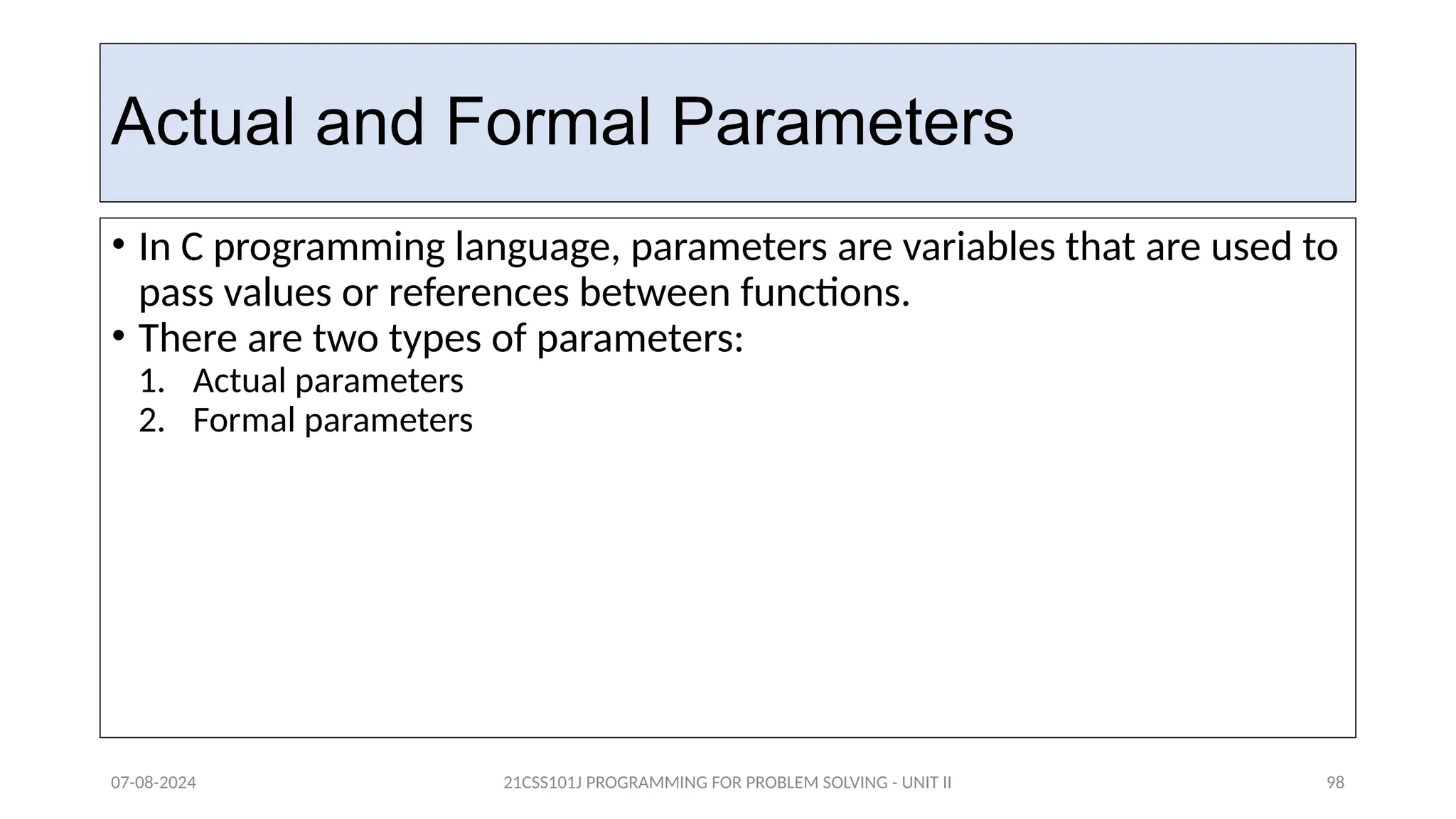 Actual and Formal Parameters

• In C programming language, parameters are variables that are used to pass values or references between functions.
• There are two types of parameters:
1. Actual parameters
2. Formal parameters

07-08-2024

21CSS101J PROGRAMMING FOR PROBLEM SOLVING - UNIT II

98